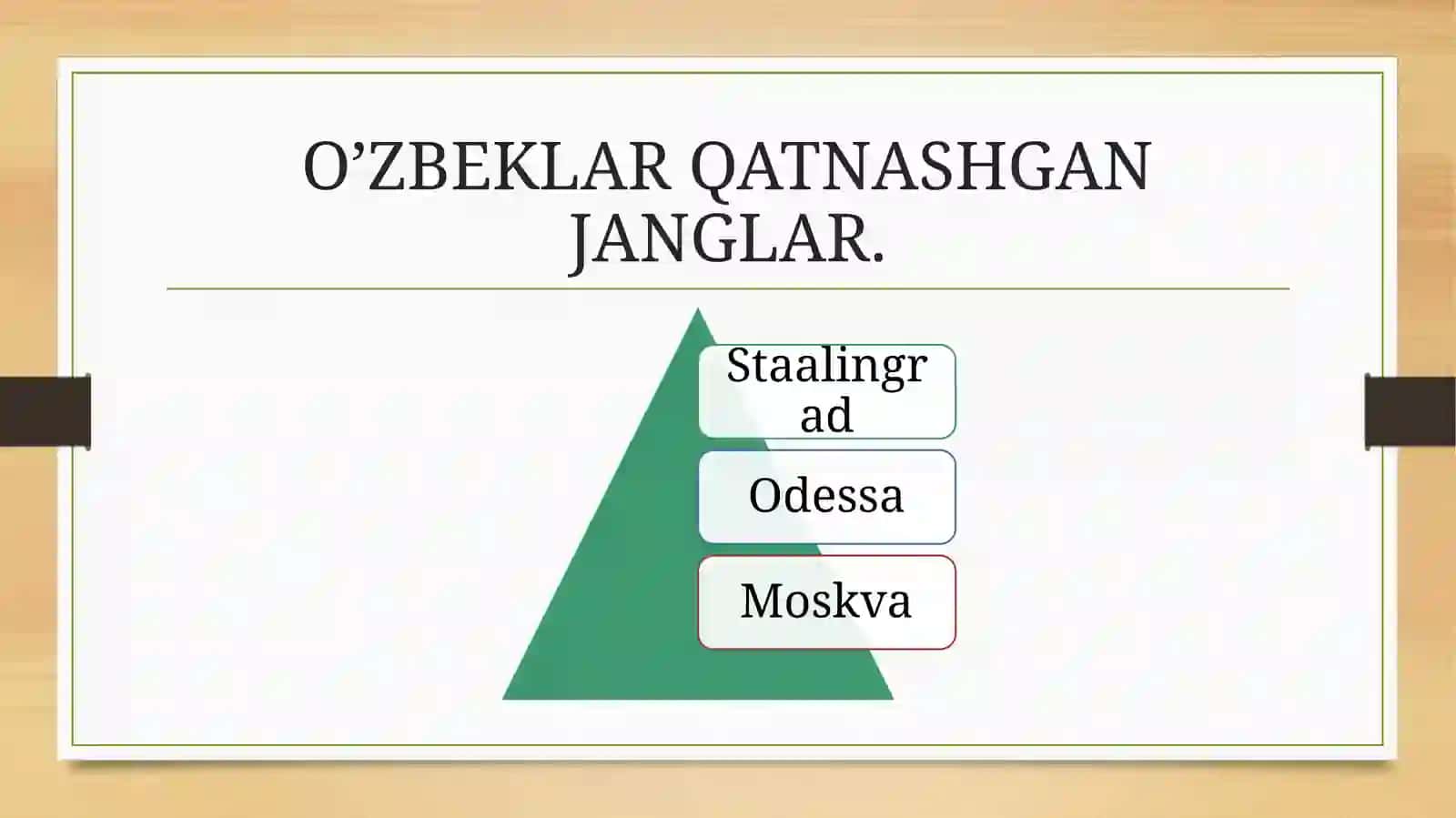 O’ZBEKLAR QATNASHGAN JANGLAR.

Staalingrad

Odessa

Moskva